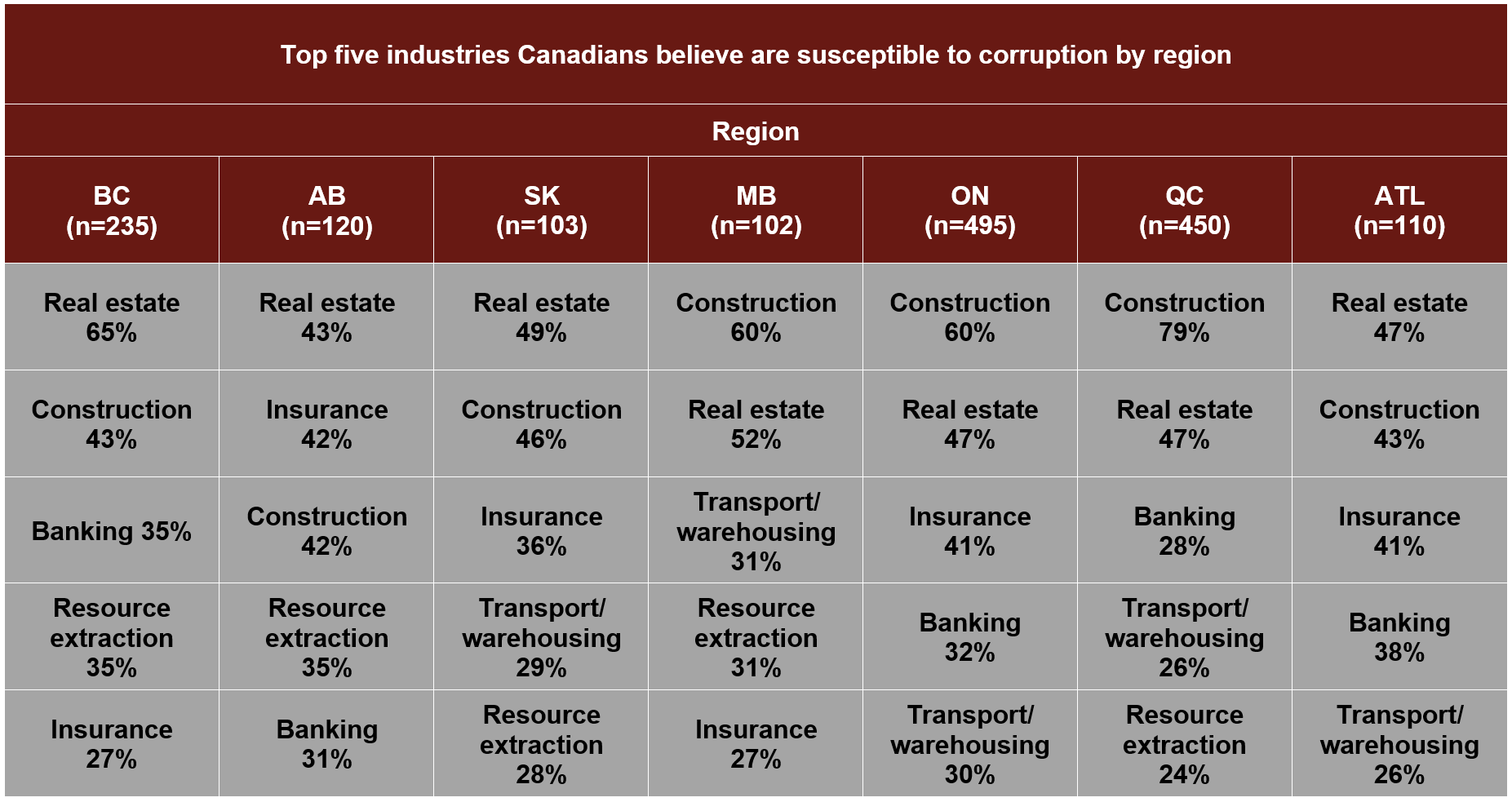 Top five industries Canadians believe are susceptible to corruption by region

Region

| BC (n=235) | AB (n=120) | SK (n=103) | MB (n=102) | ON (n=495) | QC (n=450) | ATL (n=110) |
|---|---|---|---|---|---|---|
| Real estate 65% | Real estate 43% | Real estate 49% | Construction 60% | Construction 60% | Construction 79% | Real estate 47% |
| Construction 43% | Insurance 42% | Construction 46% | Real estate 52% | Real estate 47% | Real estate 47% | Construction 43% |
| Banking 35% | Construction 42% | Insurance 36% | Transport/ warehousing 31% | Insurance 41% | Banking 28% | Insurance 41% |
| Resource extraction 35% | Resource extraction 35% | Transport/ warehousing 29% | Resource extraction 31% | Banking 32% | Transport/ warehousing 26% | Banking 38% |
| Insurance 27% | Banking 31% | Resource extraction 28% | Insurance 27% | Transport/ warehousing 30% | Resource extraction 24% | Transport/ warehousing 26% |